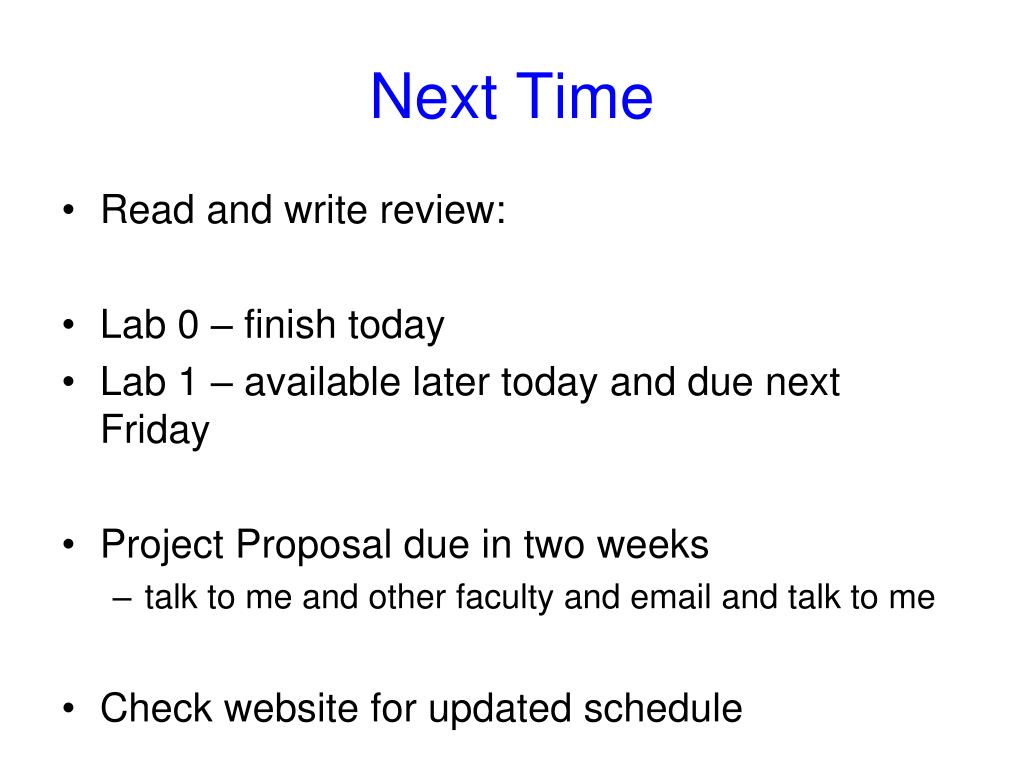 Next Time

• Read and write review:

• Lab 0 – finish today
• Lab 1 – available later today and due next Friday

• Project Proposal due in two weeks
– talk to me and other faculty and email and talk to me

• Check website for updated schedule